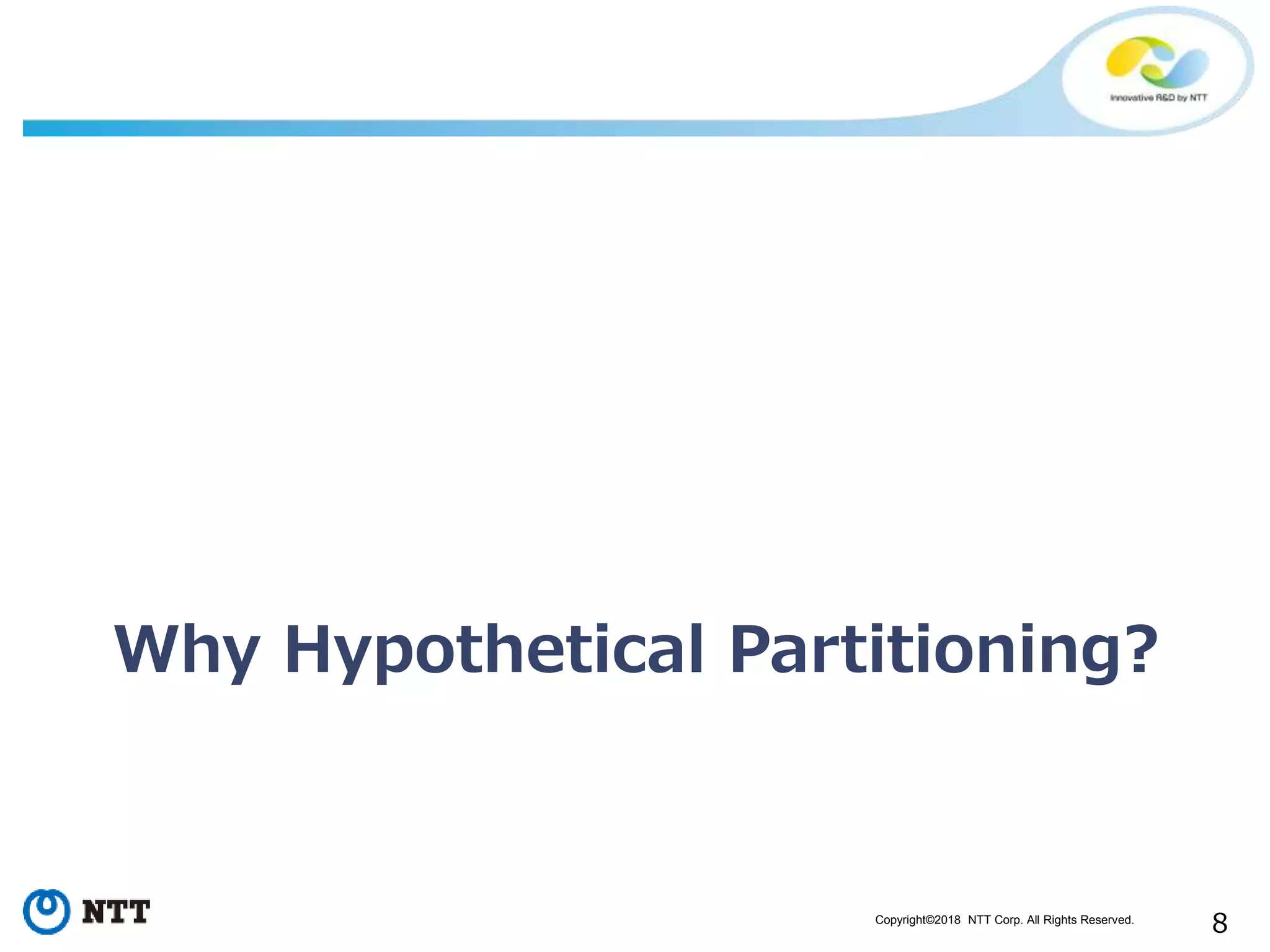 Innovative R&D by NTT

Why Hypothetical Partitioning?

NTT

Copyright©2018 NTT Corp. All Rights Reserved.

8